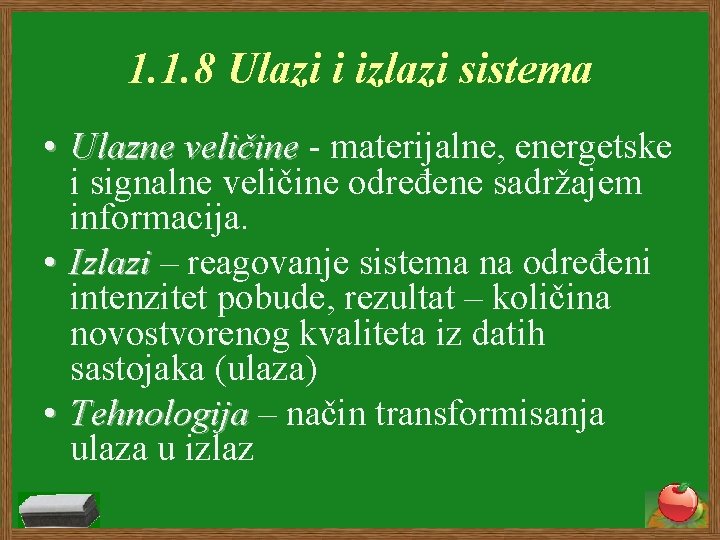 1.1.8 Ulazi i izlazi sistema

• Ulazne veličine - materijalne, energetske i signalne veličine određene sadržajem informacija.

• Izlazi – reagovanje sistema na određeni intenzitet pobude, rezultat – količina novostvorenog kvaliteta iz datih sastojaka (ulaza)

• Tehnologija – način transformisanja ulaza u izlaz